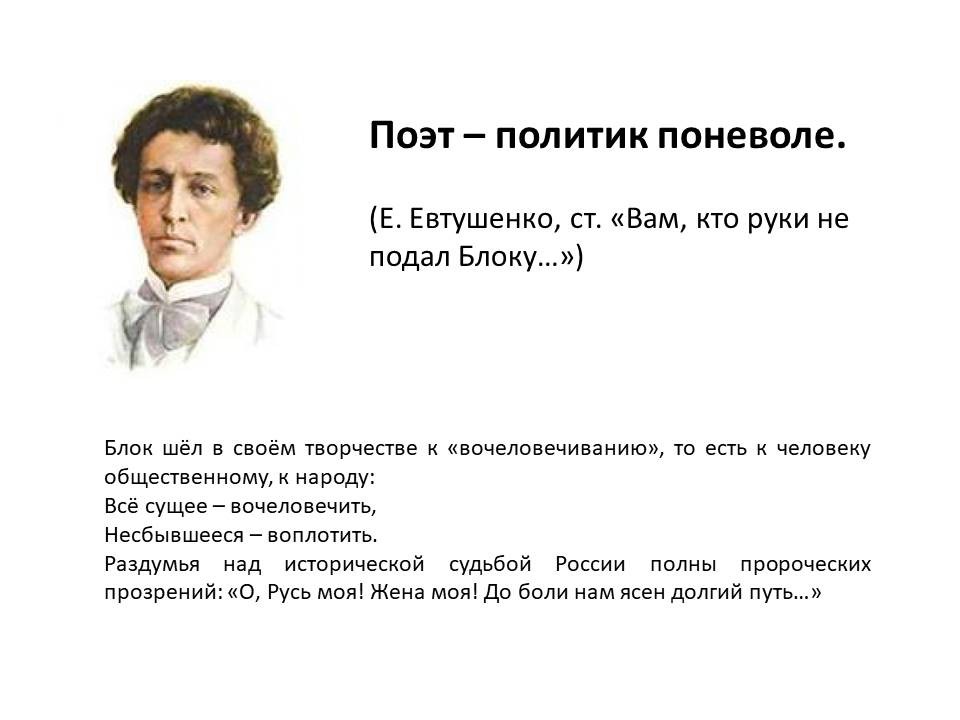 Поэт – политик поневоле.

(Е. Евтушенко, ст. «Вам, кто руки не подал Блоку…»)

Блок шёл в своём творчестве к «вочеловечиванию», то есть к человеку общественному, к народу:
Всё сущее – вочеловечить,
Несбывшееся – воплотить.
Раздумья над исторической судьбой России полны пророческих прозрений: «О, Русь моя! Жена моя! До боли нам ясен долгий путь…»